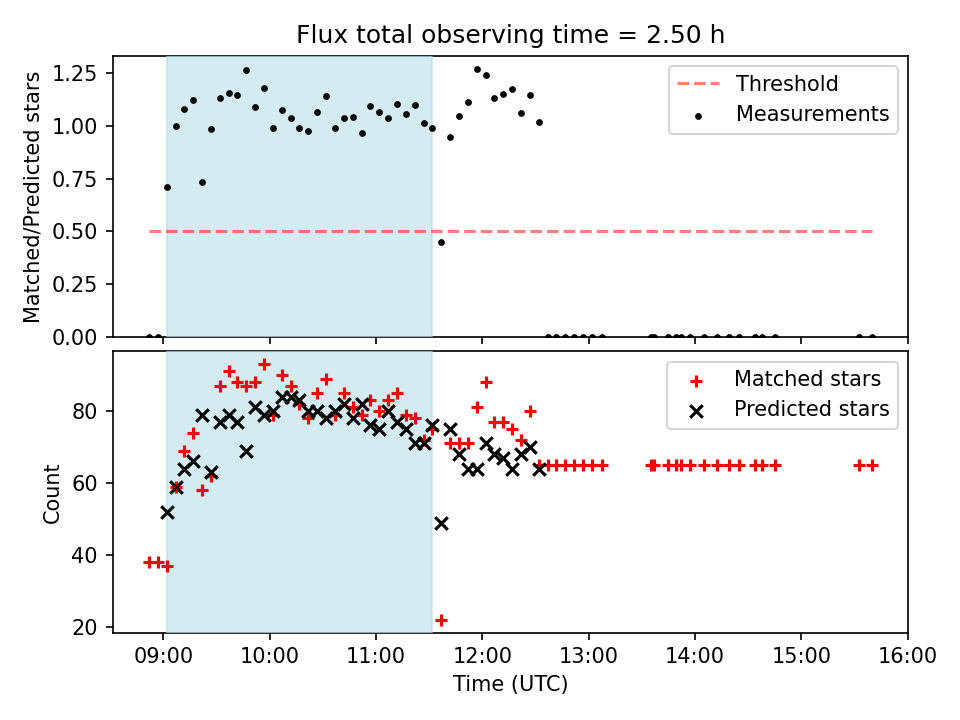 Flux total observing time = 2.50 h

Matched/Predicted stars

1.25
1.00
0.75
0.50
0.25
0.00

Threshold
Measurements

Count

80
60
40
20

Matched stars
Predicted stars

09:00 10:00 11:00 12:00 13:00 14:00 15:00 16:00
Time (UTC)